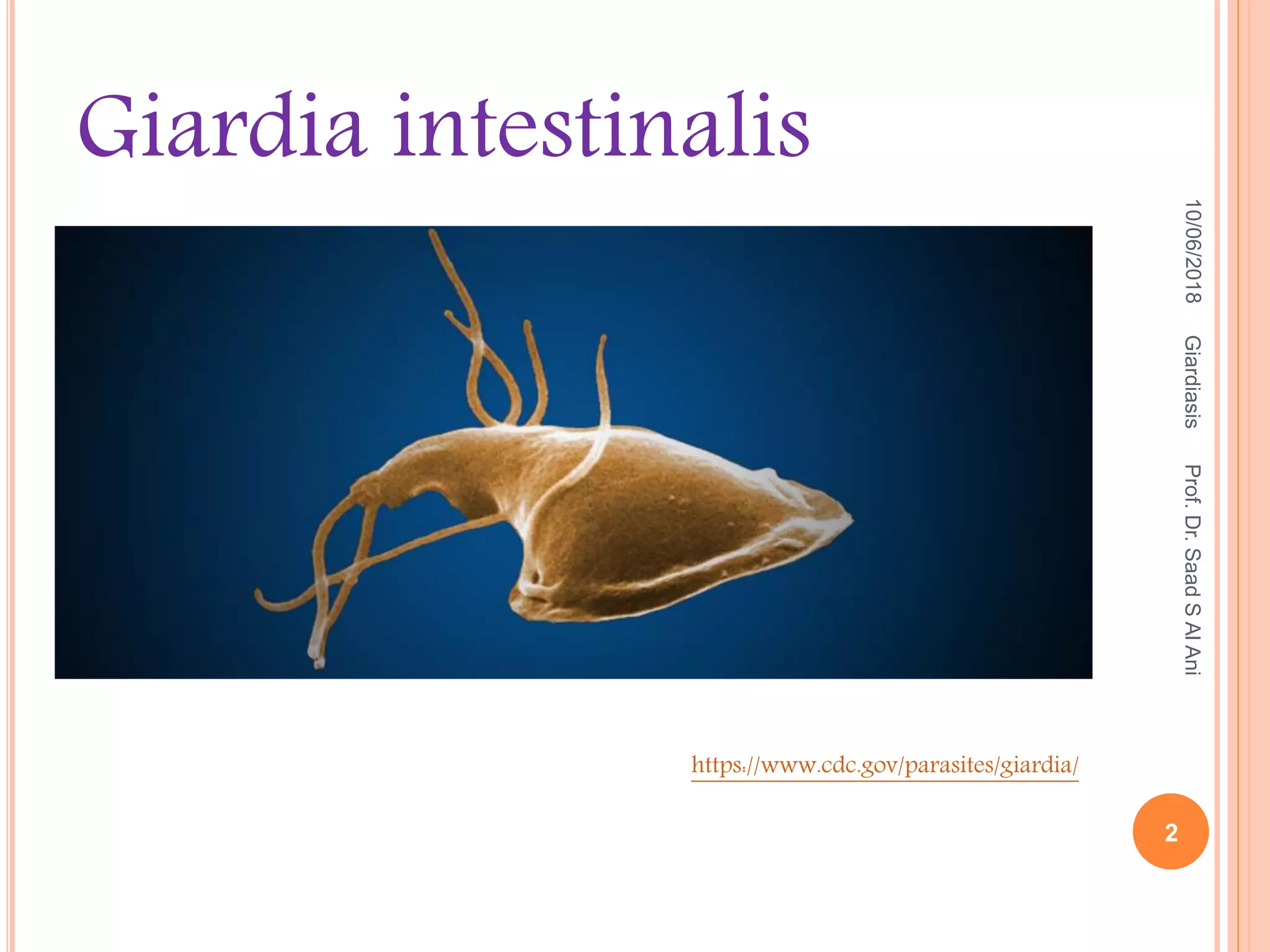 Giardia intestinalis

10/06/2018 Giardiasis Prof. Dr. Saad S Al Ani

https://www.cdc.gov/parasites/giardia/

2